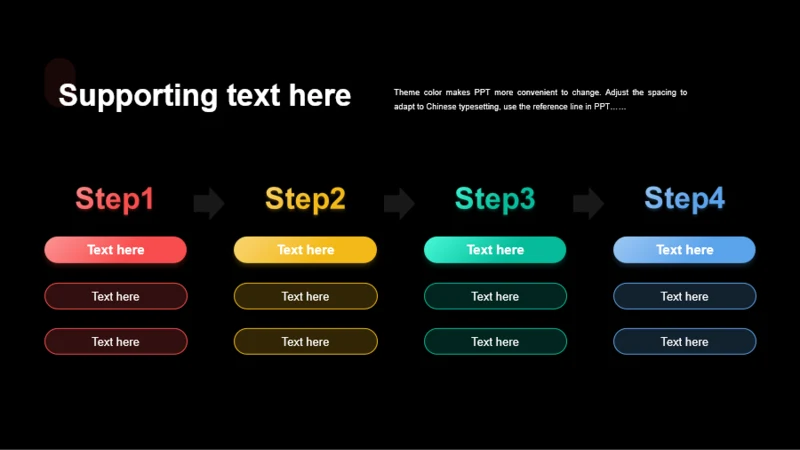 Supporting text here

Theme color makes PPT more convenient to change. Adjust the spacing to adapt to Chinese typesetting, use the reference line in PPT……

Step1

Text here

Text here

Text here

Step2

Text here

Text here

Text here

Step3

Text here

Text here

Text here

Step4

Text here

Text here

Text here